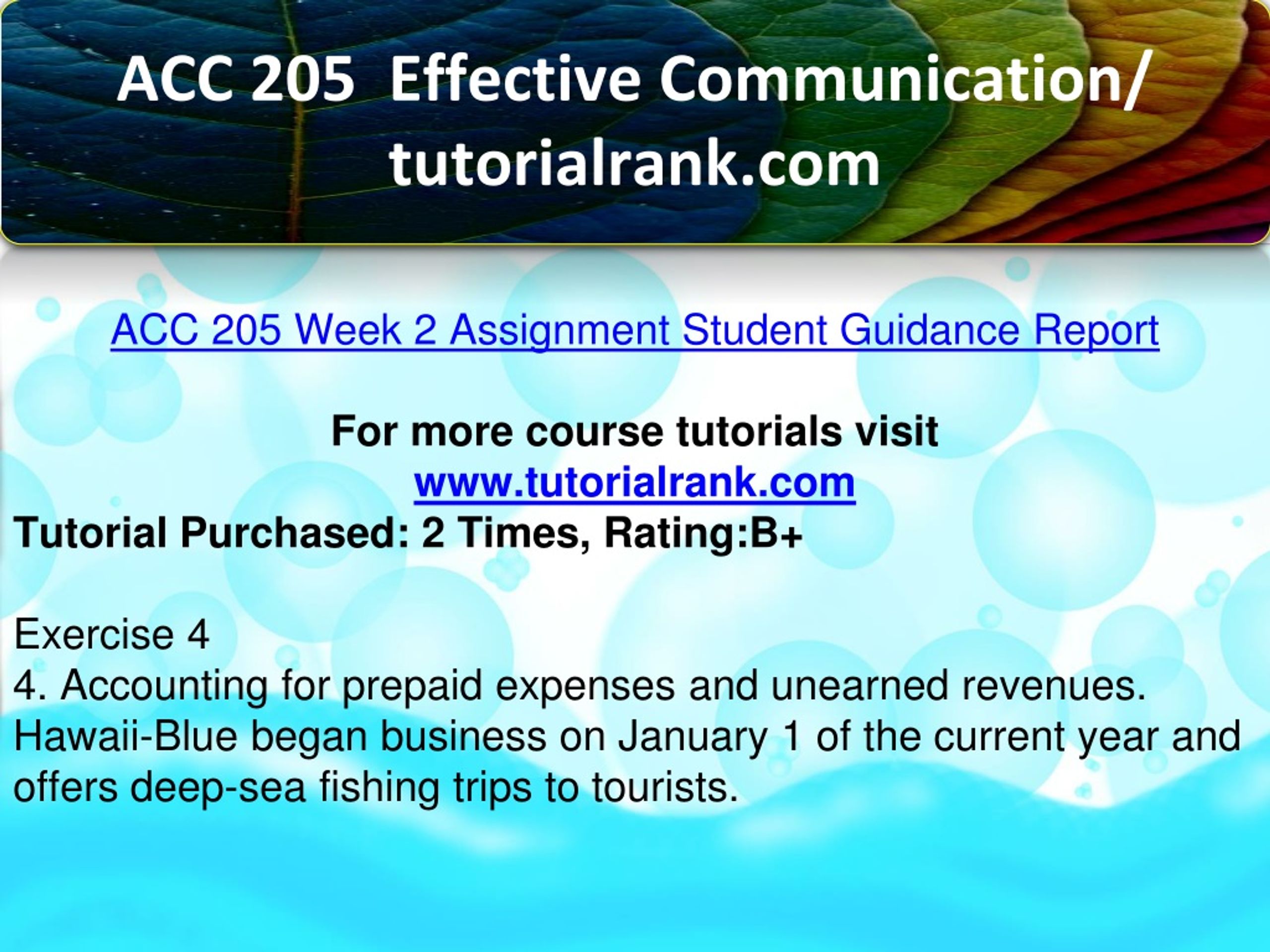 ACC 205 Effective Communication/ tutorialrank.com

ACC 205 Week 2 Assignment Student Guidance Report

For more course tutorials visit
www.tutorialrank.com
Tutorial Purchased: 2 Times, Rating:B+

Exercise 4
4. Accounting for prepaid expenses and unearned revenues. Hawaii-Blue began business on January 1 of the current year and offers deep-sea fishing trips to tourists.